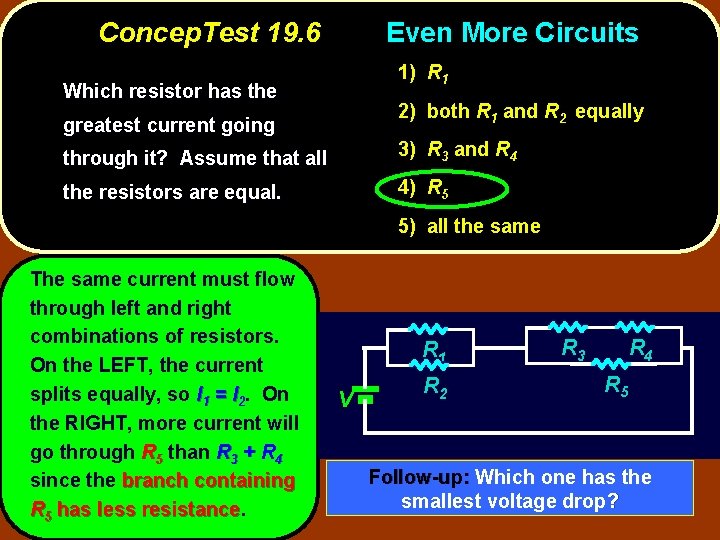 ConcepTest 19.6 Even More Circuits

Which resistor has the greatest current going through it? Assume that all the resistors are equal.

1) $R_1$
2) both $R_1$ and $R_2$ equally
3) $R_3$ and $R_4$
4) $R_5$
5) all the same

The same current must flow through left and right combinations of resistors. On the LEFT, the current splits equally, so $I_1 = I_2$. On the RIGHT, more current will go through $R_5$ than $R_3 + R_4$ since the branch containing $R_5$ has less resistance.

$R_1$
$R_2$
$R_3$
$R_4$
$R_5$
V

Follow-up: Which one has the smallest voltage drop?